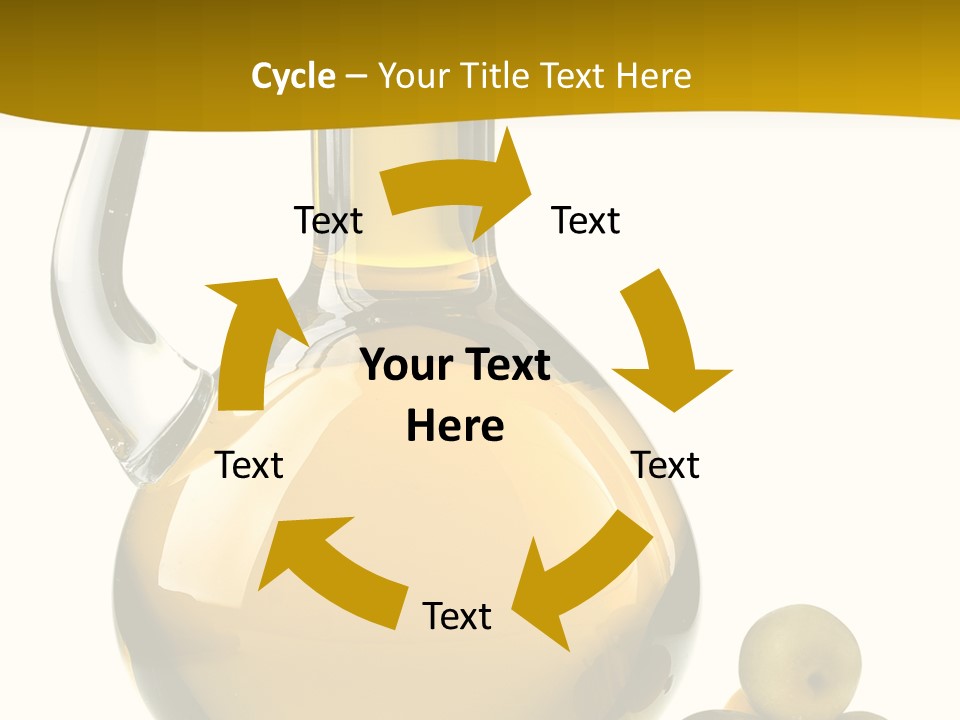 Cycle – Your Title Text Here

Text

Text

Your Text Here

Text

Text

Text